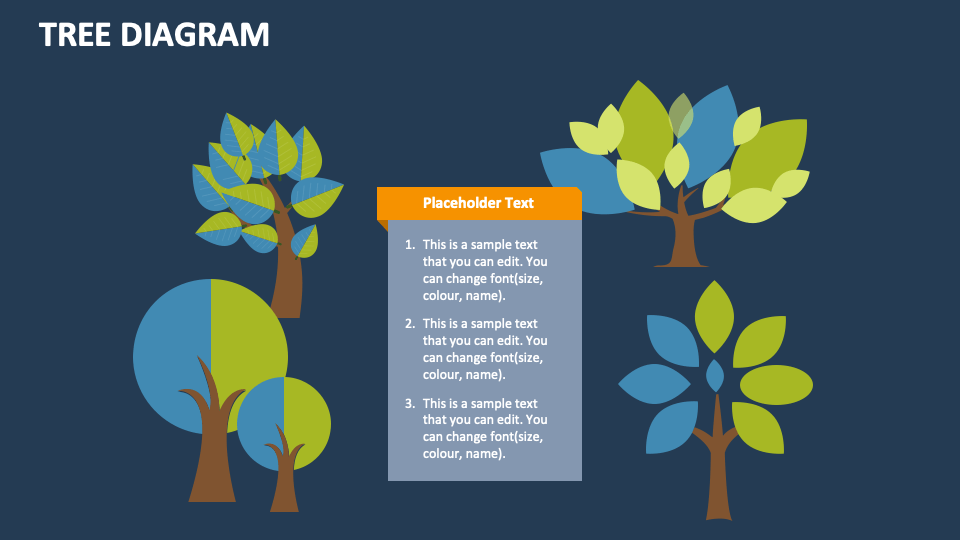 TREE DIAGRAM

Placeholder Text

1. This is a sample text that you can edit. You can change font(size, colour, name).
2. This is a sample text that you can edit. You can change font(size, colour, name).
3. This is a sample text that you can edit. You can change font(size, colour, name).